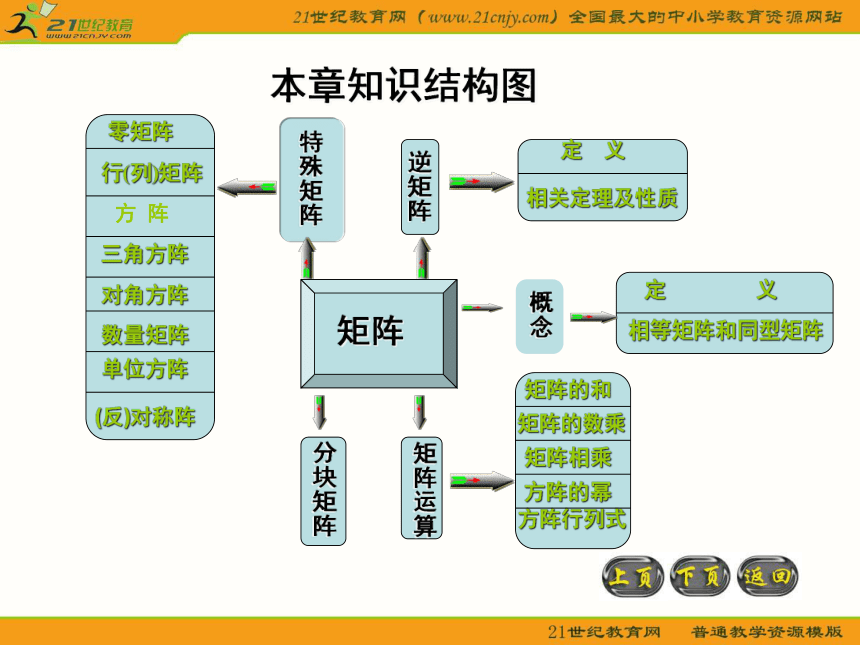 21世纪教育
www.21cnjy.com

21世纪教育网（www.21cnjy.com）全国最大的中小学教育资源网站

本章知识结构图

零矩阵
行(列)矩阵
方 阵
三角方阵
对角方阵
数量矩阵
单位方阵
(反)对称阵

特殊矩阵

逆矩阵

定 义
相关定理及性质

矩阵

概念

定 义
相等矩阵和同型矩阵

分块矩阵

矩阵运算

矩阵的和
矩阵的数乘
矩阵相乘
方阵的幂
方阵行列式

上页 下页 返回

21世纪教育网 普通教学资源模版